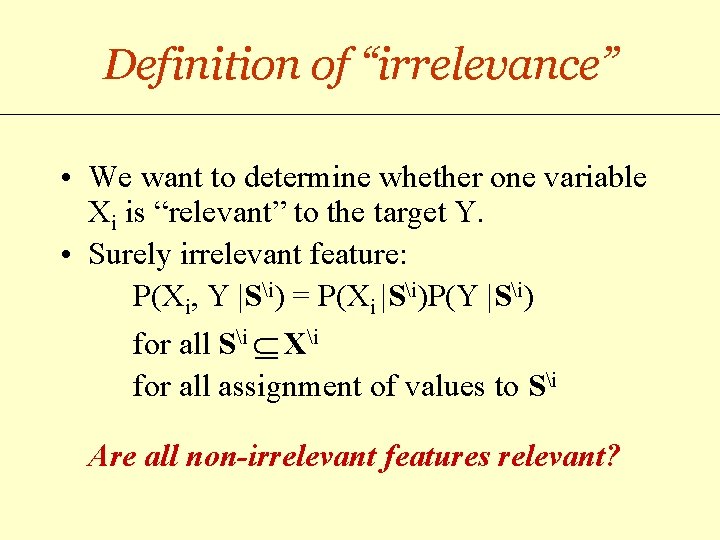 Definition of “irrelevance”

• We want to determine whether one variable $X_i$ is “relevant” to the target Y.

• Surely irrelevant feature:

$P(X_i, Y | \mathbf{S}^{\backslash i}) = P(X_i | \mathbf{S}^{\backslash i})P(Y | \mathbf{S}^{\backslash i})$

for all $\mathbf{S}^{\backslash i} \subseteq \mathbf{X}^{\backslash i}$

for all assignment of values to $\mathbf{S}^{\backslash i}$

Are all non-irrelevant features relevant?